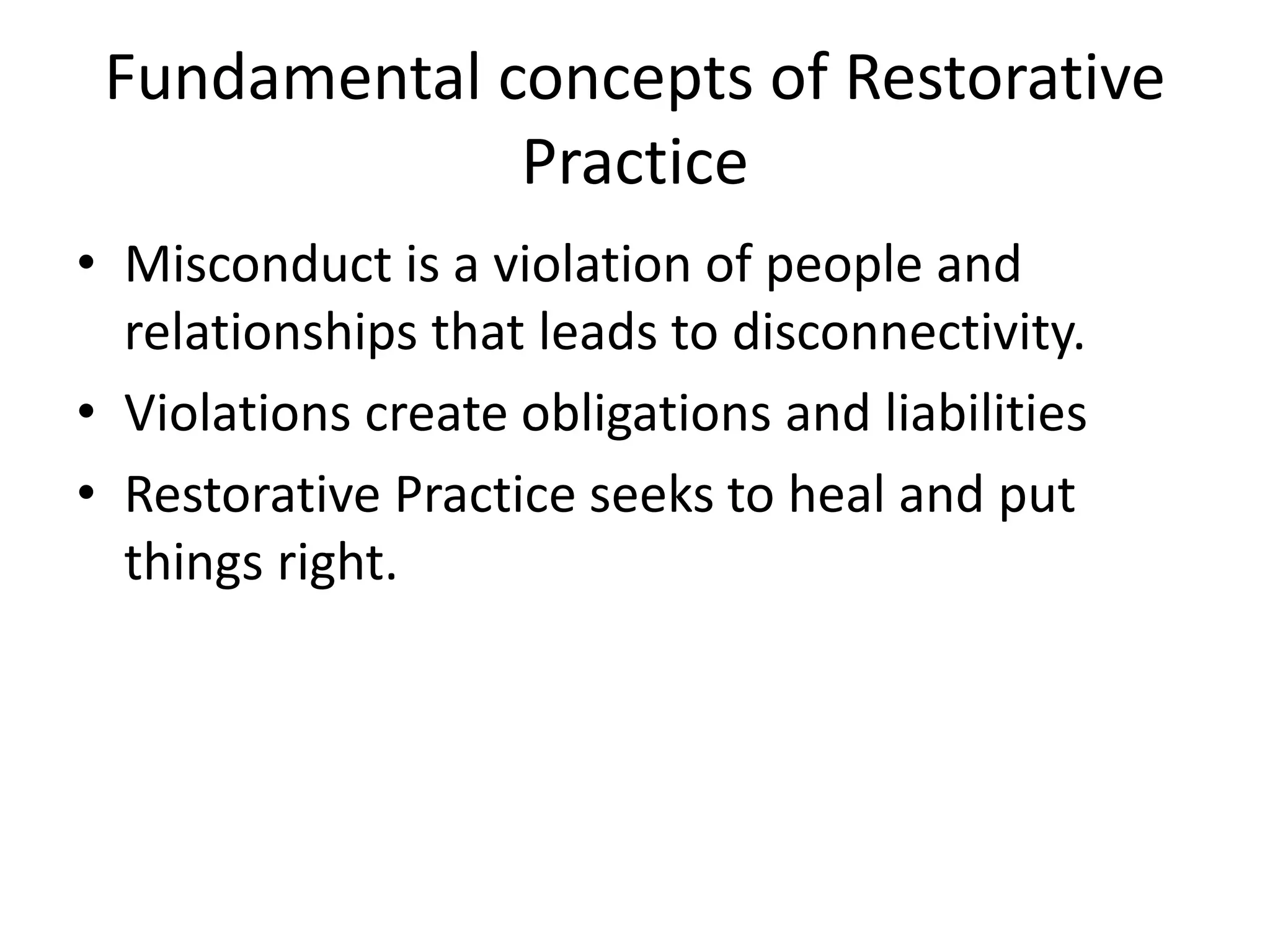 Fundamental concepts of Restorative Practice

• Misconduct is a violation of people and relationships that leads to disconnectivity.
• Violations create obligations and liabilities
• Restorative Practice seeks to heal and put things right.